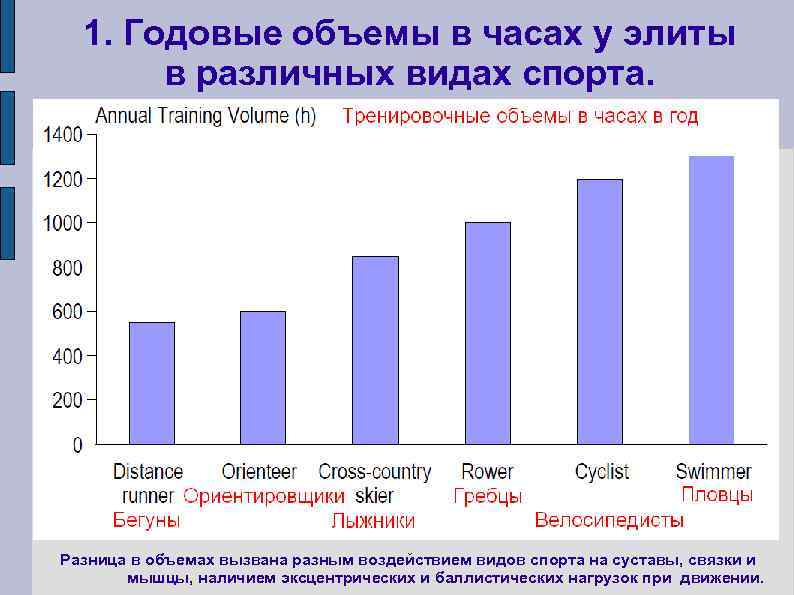 1. Годовые объемы в часах у элиты в различных видах спорта.

Annual Training Volume (h) Тренировочные объемы в часах в год

1400
1200
1000
800
600
400
200
0

Distance runner Бегуны
Orienteer Ориентировщики
Cross-country skier Лыжники
Rower Гребцы
Cyclist Велосипедисты
Swimmer Пловцы

Разница в объемах вызвана разным воздействием видов спорта на суставы, связки и мышцы, наличием эксцентрических и баллистических нагрузок при движении.